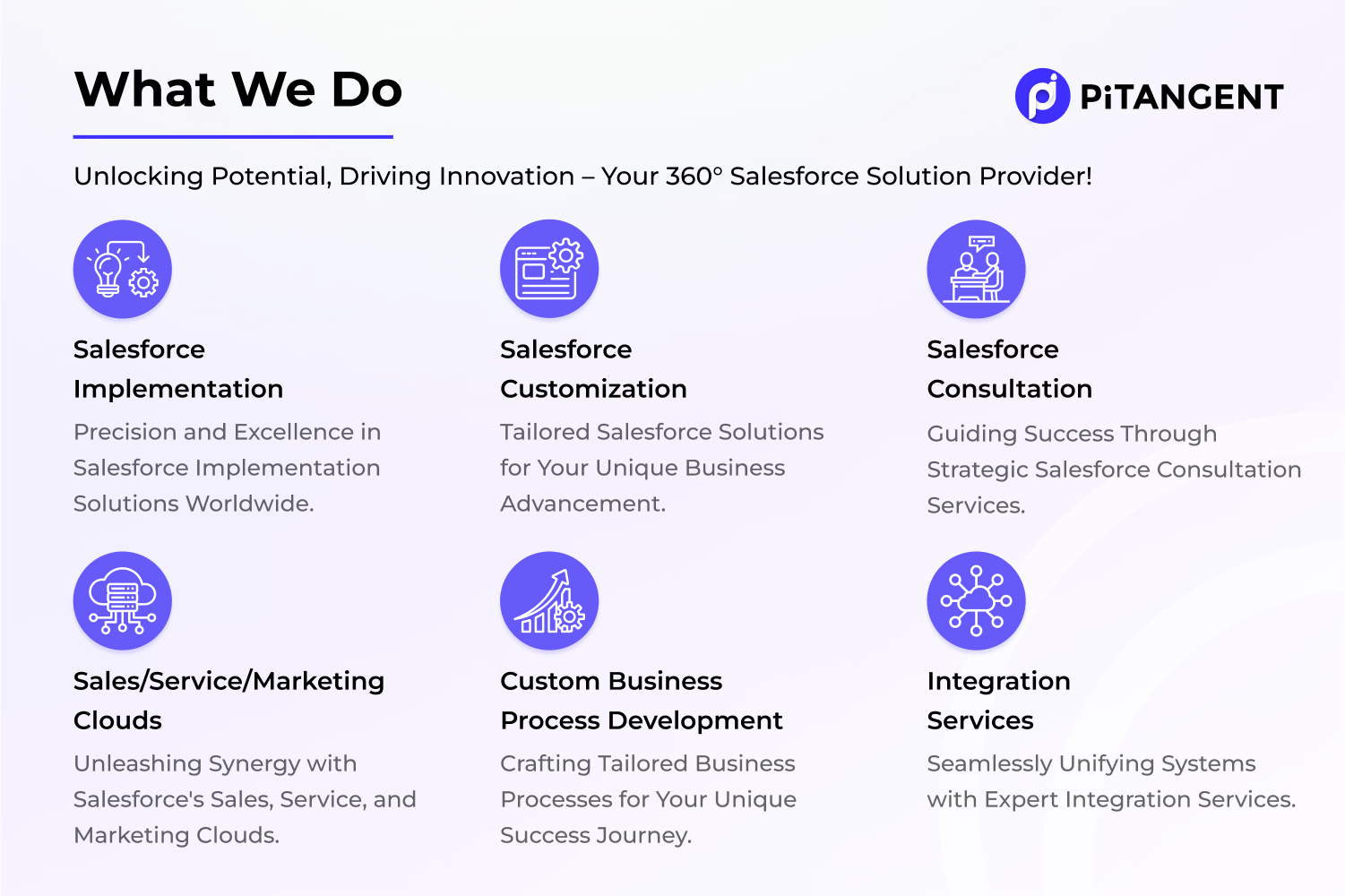 What We Do

PiTANGENT

Unlocking Potential, Driving Innovation – Your 360° Salesforce Solution Provider!

Salesforce Implementation

Precision and Excellence in Salesforce Implementation Solutions Worldwide.

Salesforce Customization

Tailored Salesforce Solutions for Your Unique Business Advancement.

Salesforce Consultation

Guiding Success Through Strategic Salesforce Consultation Services.

Sales/Service/Marketing Clouds

Unleashing Synergy with Salesforce's Sales, Service, and Marketing Clouds.

Custom Business Process Development

Crafting Tailored Business Processes for Your Unique Success Journey.

Integration Services

Seamlessly Unifying Systems with Expert Integration Services.